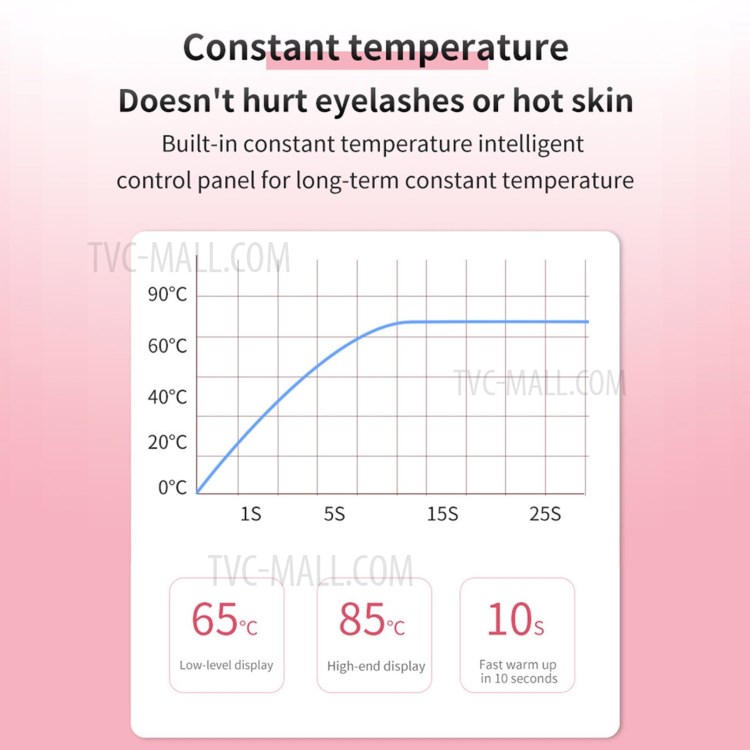 Constant temperature

Doesn't hurt eyelashes or hot skin

Built-in constant temperature intelligent control panel for long-term constant temperature

TVC-MALL.COM

90°C
60°C
40°C
20°C
0°C

1S
5S
15S
25S

TVC-MALL.COM

TVC-MALL.COM

65°C
Low-level display

85°C
High-end display

10s
Fast warm up in 10 seconds